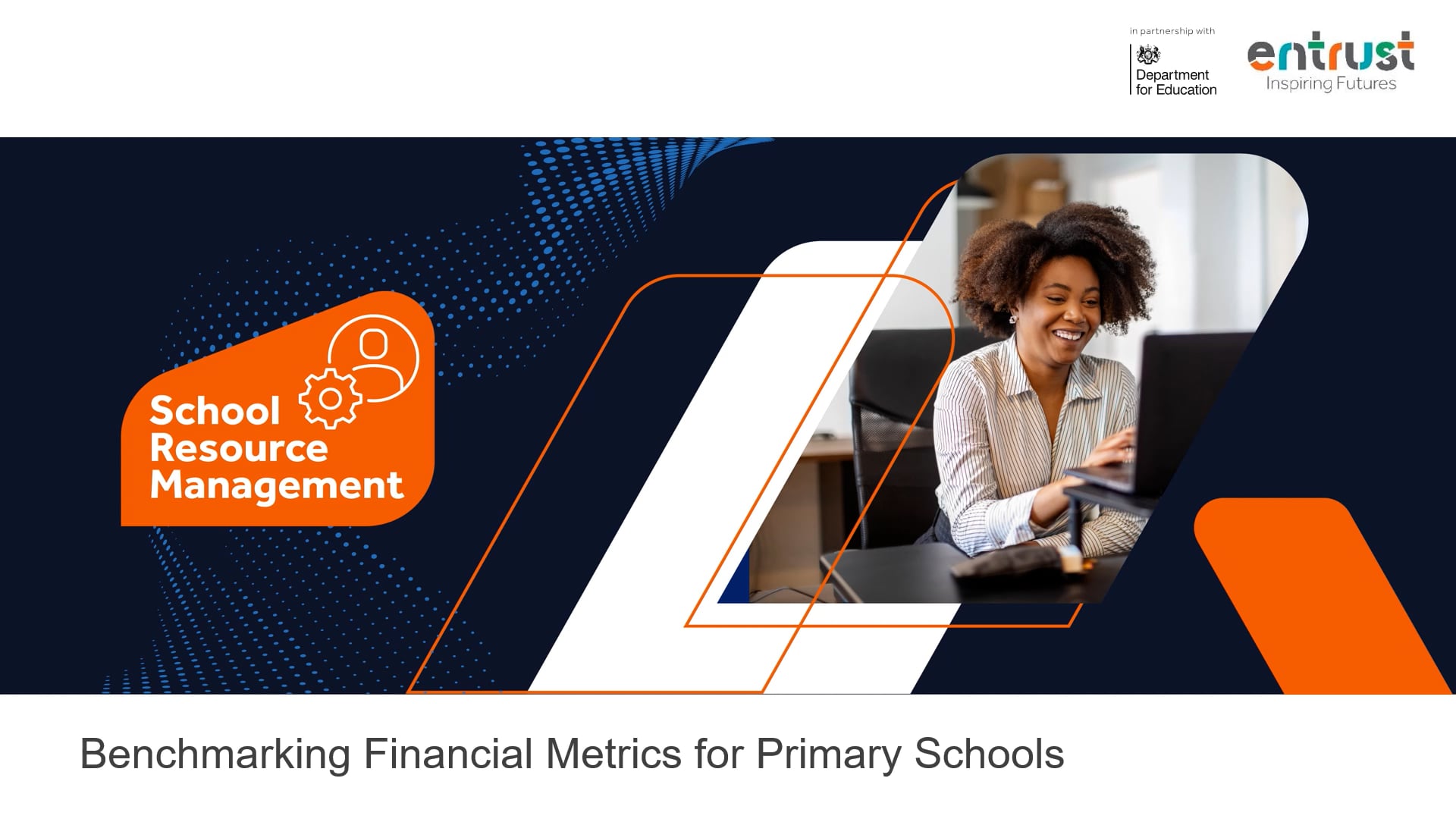 in partnership with

Department for Education

entrust
Inspiring Futures

School Resource Management

Benchmarking Financial Metrics for Primary Schools